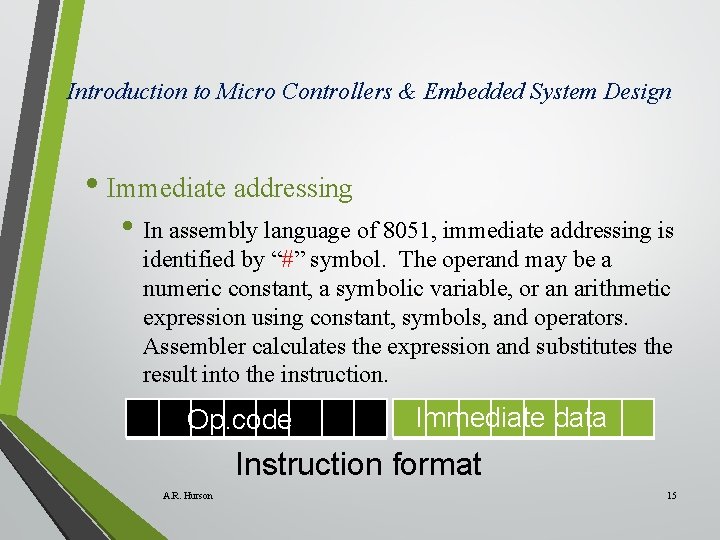 Introduction to Micro Controllers & Embedded System Design

• Immediate addressing

• In assembly language of 8051, immediate addressing is identified by “#” symbol. The operand may be a numeric constant, a symbolic variable, or an arithmetic expression using constant, symbols, and operators. Assembler calculates the expression and substitutes the result into the instruction.

Op.code Immediate data

Instruction format

A.R. Hurson

15